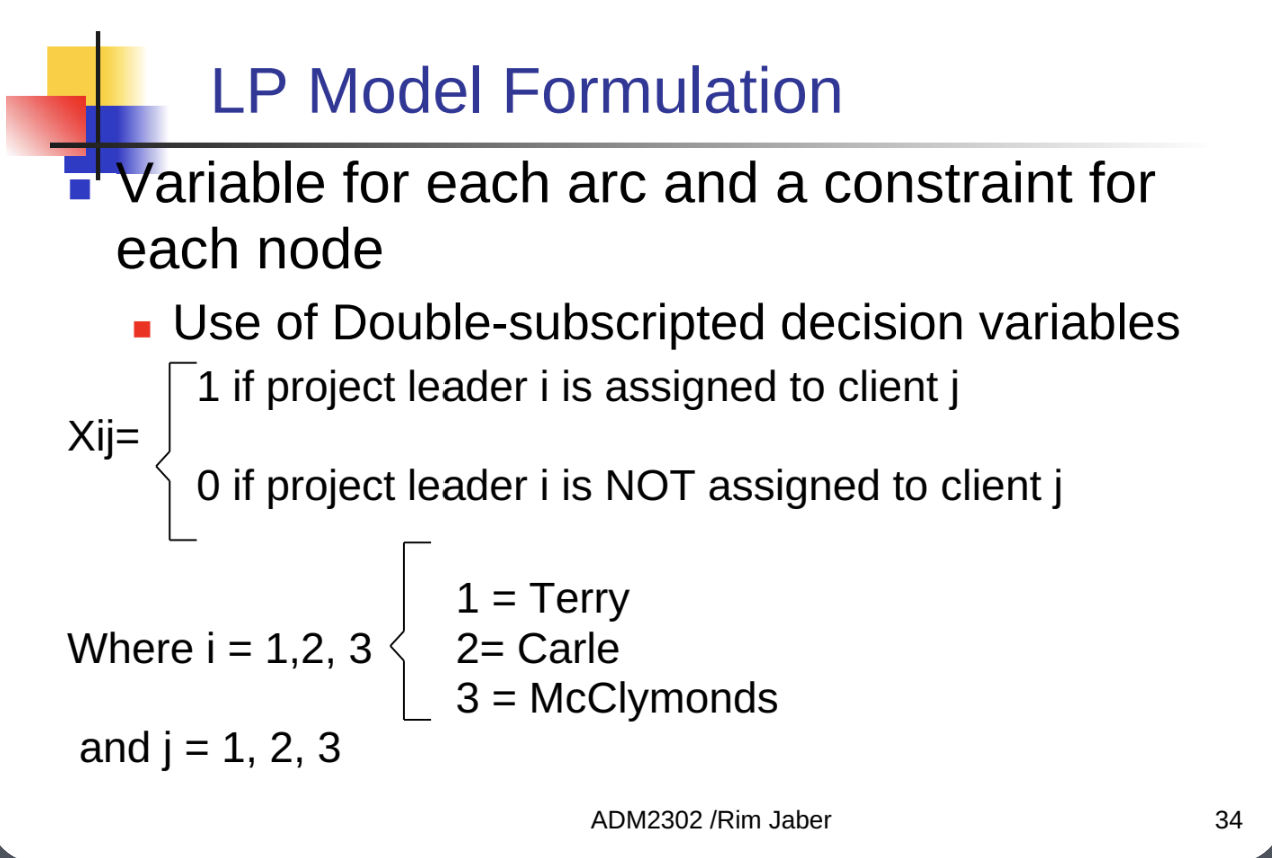 LP Model Formulation

Variable for each arc and a constraint for each node

Use of Double-subscripted decision variables

Xij= 1 if project leader i is assigned to client j
0 if project leader i is NOT assigned to client j

Where i = 1,2, 3
1 = Terry
2= Carle
3 = McClymonds

and j = 1, 2, 3

ADM2302 /Rim Jaber

34